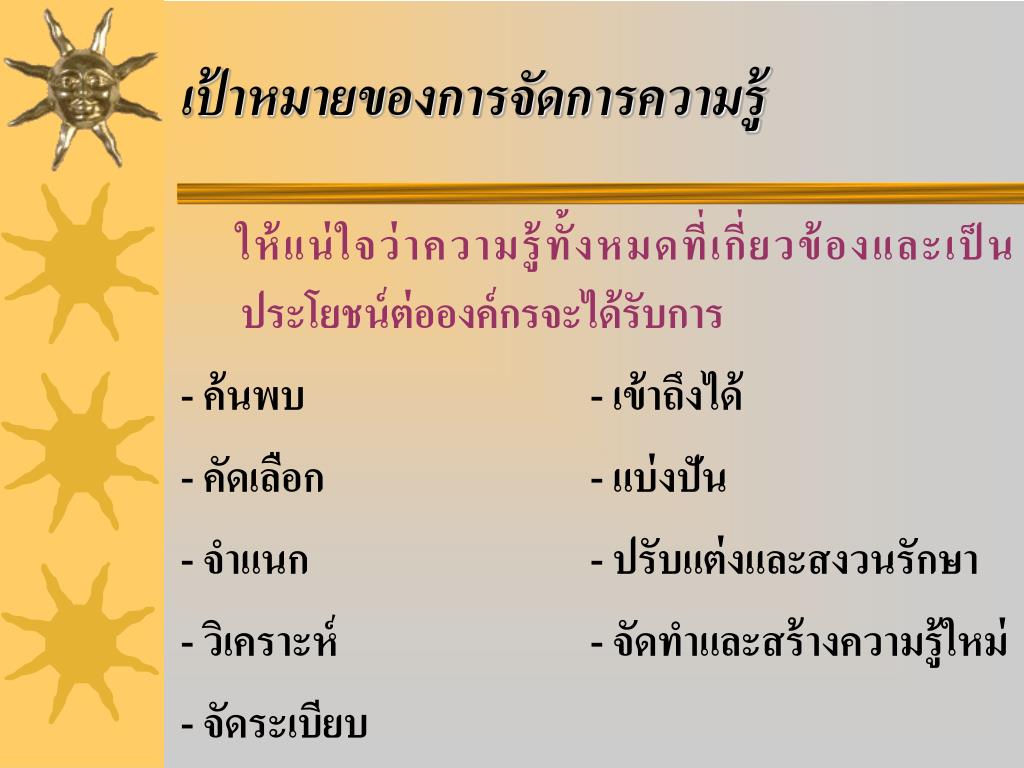 เป้าหมายของการจัดการความรู้

ให้แน่ใจว่าความรู้ทั้งหมดที่เกี่ยวข้องและเป็นประโยชน์ต่อองค์กรจะได้รับการ

- ค้นพบ
- คัดเลือก
- จำแนก
- วิเคราะห์
- จัดระเบียบ

- เข้าถึงได้
- แบ่งปัน
- ปรับแต่งและสงวนรักษา
- จัดทำและสร้างความรู้ใหม่